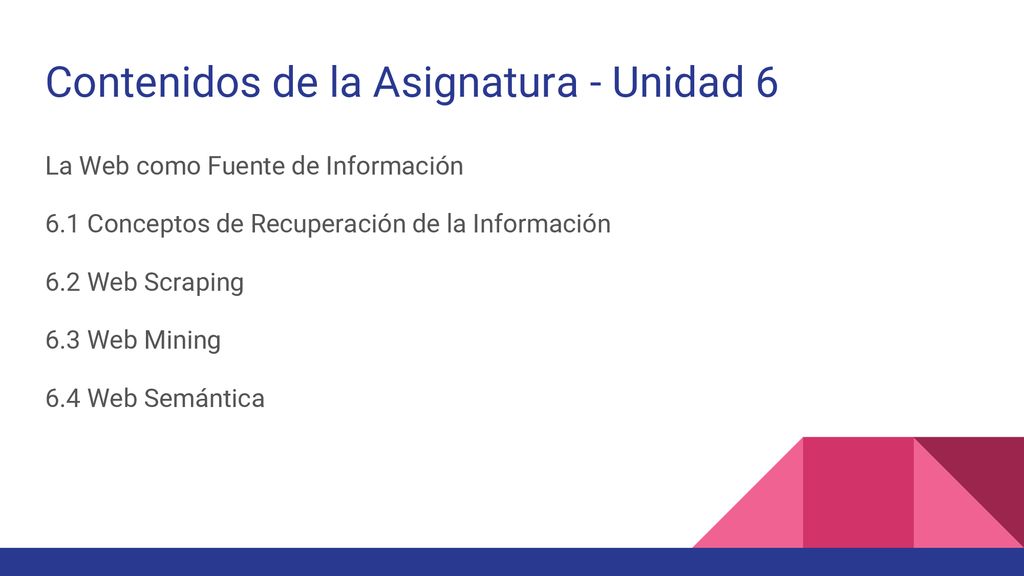 Contenidos de la Asignatura - Unidad 6

La Web como Fuente de Información

6.1 Conceptos de Recuperación de la Información

6.2 Web Scraping

6.3 Web Mining

6.4 Web Semántica